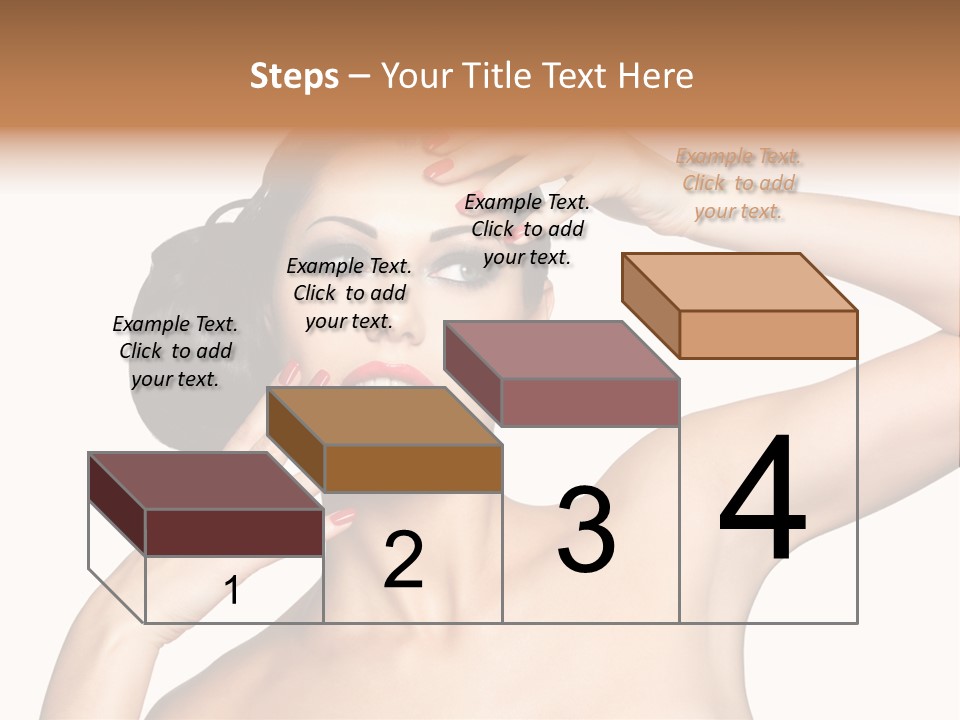 Steps – Your Title Text Here

Example Text. Click to add your text.

Example Text. Click to add your text.

Example Text. Click to add your text.

Example Text. Click to add your text.

1

2

3

4